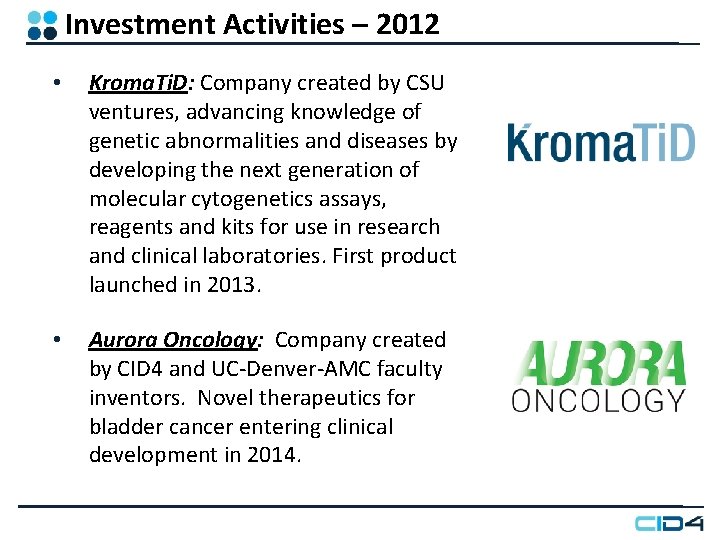 Investment Activities – 2012

• KromaTiD: Company created by CSU ventures, advancing knowledge of genetic abnormalities and diseases by developing the next generation of molecular cytogenetics assays, reagents and kits for use in research and clinical laboratories. First product launched in 2013.

KromaTiD

• Aurora Oncology: Company created by CID4 and UC-Denver-AMC faculty inventors. Novel therapeutics for bladder cancer entering clinical development in 2014.

AURORA
ONCOLOGY

CID4